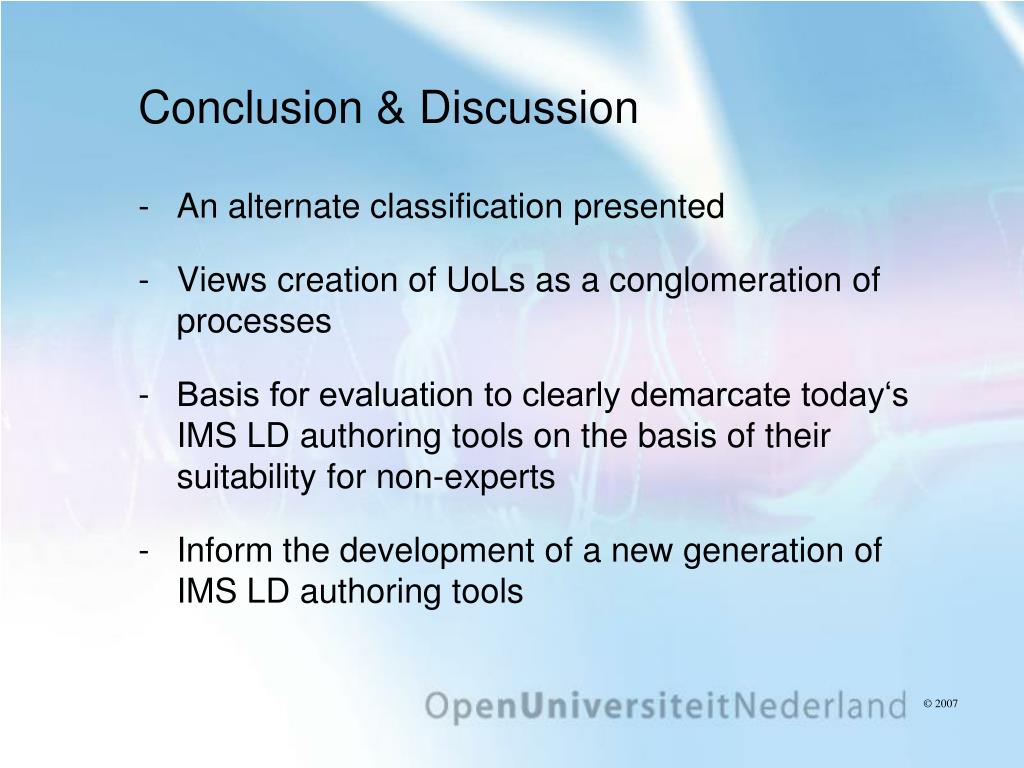 Conclusion & Discussion

- An alternate classification presented

- Views creation of UoLs as a conglomeration of processes

- Basis for evaluation to clearly demarcate today‘s IMS LD authoring tools on the basis of their suitability for non-experts

- Inform the development of a new generation of IMS LD authoring tools

OpenUniversiteitNederland

© 2007